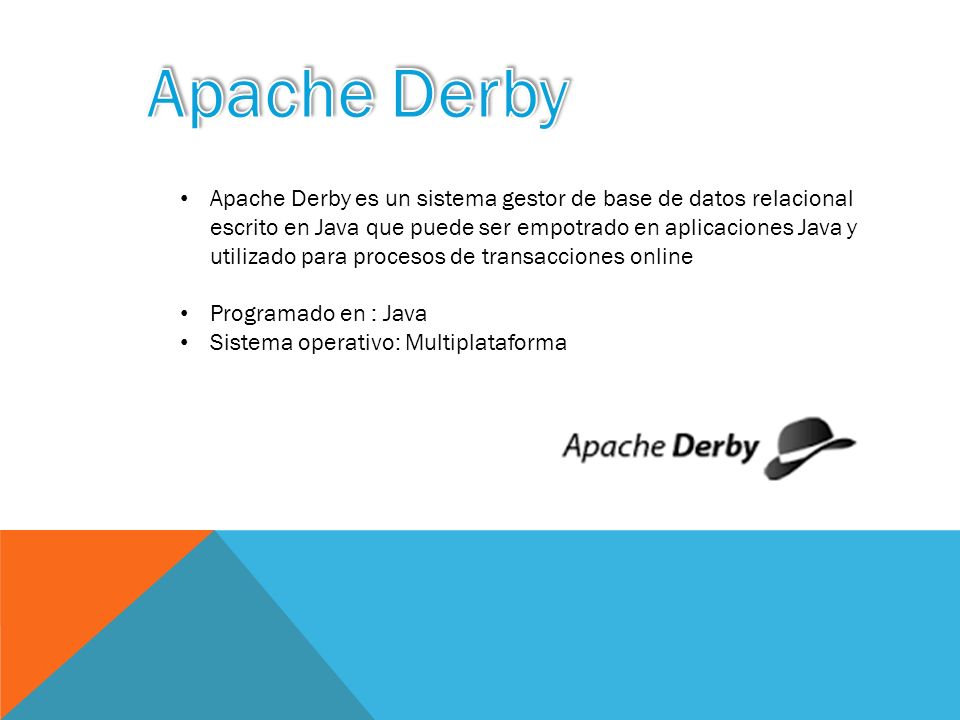 Apache Derby

• Apache Derby es un sistema gestor de base de datos relacional escrito en Java que puede ser empotrado en aplicaciones Java y utilizado para procesos de transacciones online

• Programado en : Java
• Sistema operativo: Multiplataforma

Apache Derby